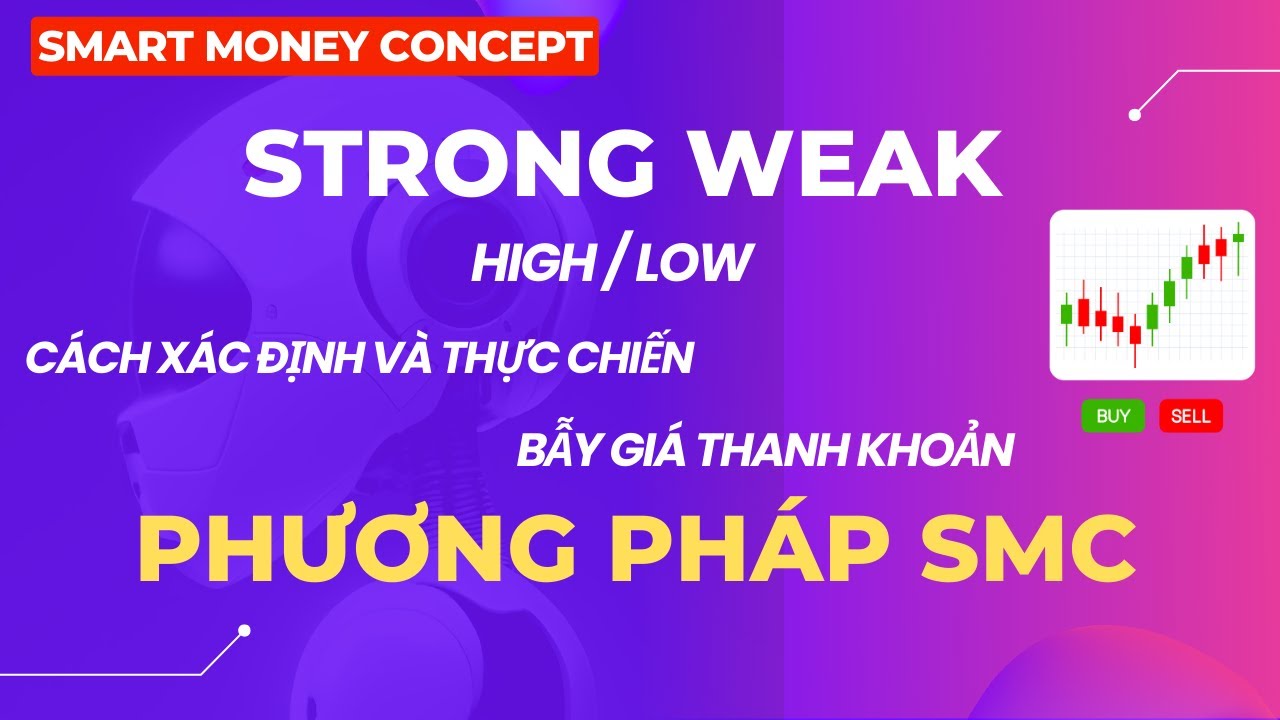 SMART MONEY CONCEPT

STRONG WEAK

HIGH / LOW

CÁCH XÁC ĐỊNH VÀ THỰC CHIẾN

BẪY GIÁ THANH KHOẢN

PHƯƠNG PHÁP SMC

BUY SELL